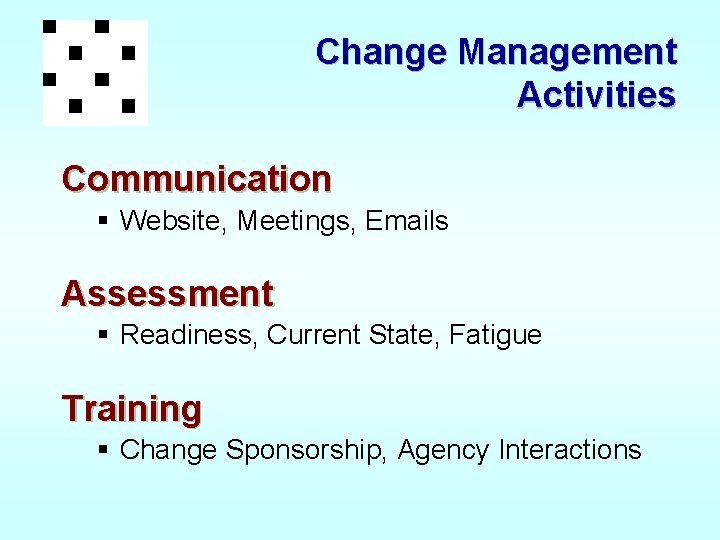 Change Management Activities

Communication

▪ Website, Meetings, Emails

Assessment

▪ Readiness, Current State, Fatigue

Training

▪ Change Sponsorship, Agency Interactions